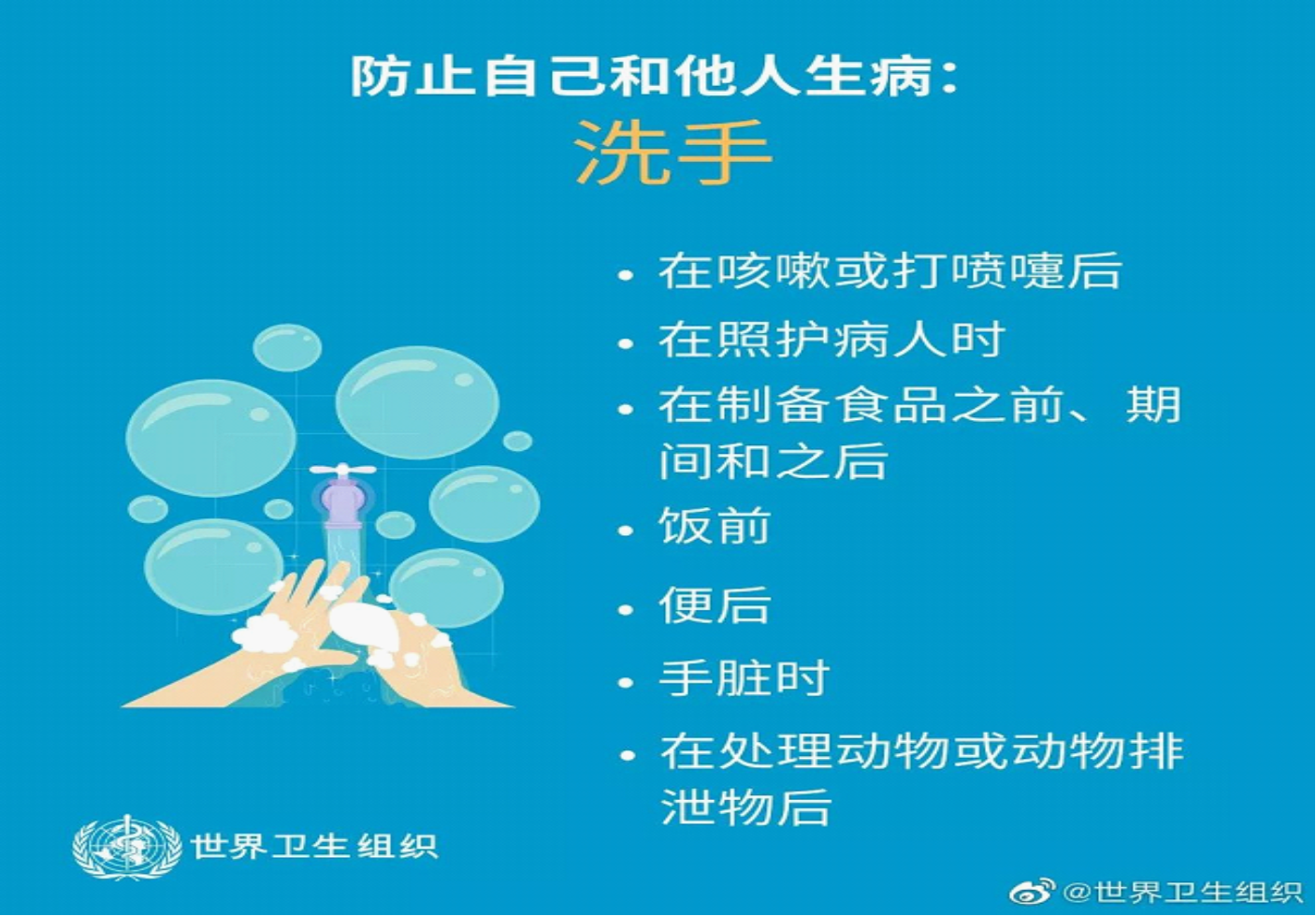 防止自己和他人生病：
洗手

• 在咳嗽或打喷嚏后
• 在照护病人时
• 在制备食品之前、期间和之后
• 饭前
• 便后
• 手脏时
• 在处理动物或动物排泄物后

世界卫生组织

@世界卫生组织